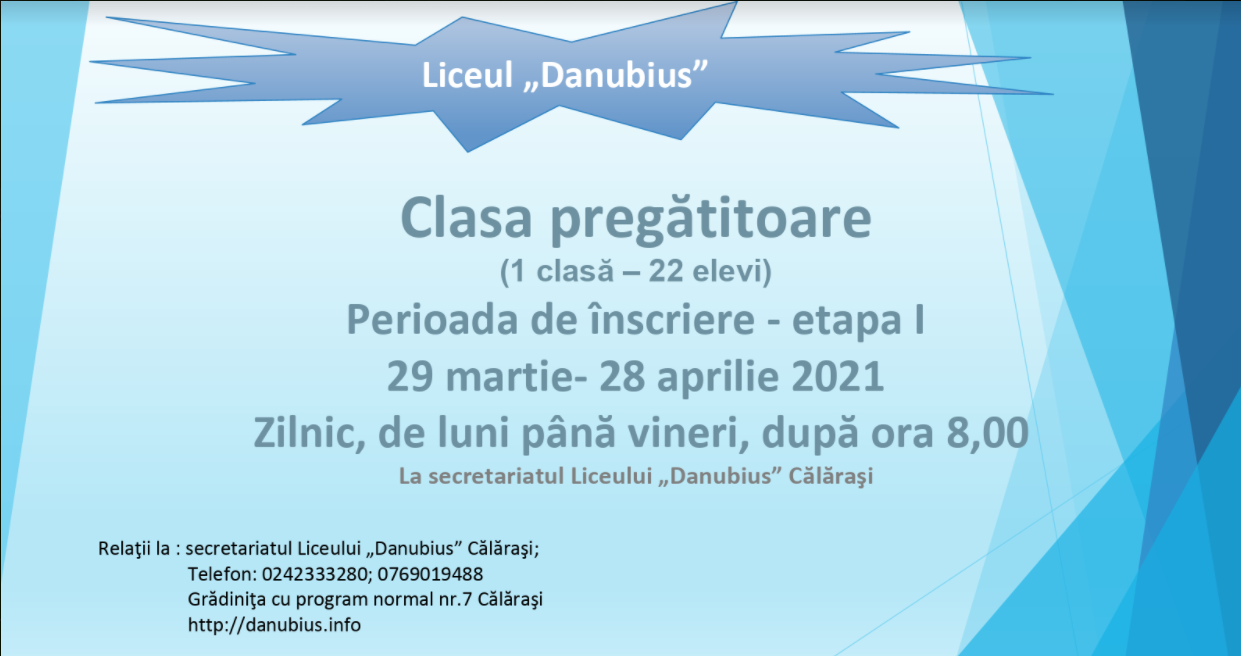 Liceul „Danubius”

Clasa pregătitoare
(1 clasă – 22 elevi)
Perioada de înscriere - etapa I
29 martie- 28 aprilie 2021
Zilnic, de luni până vineri, după ora 8,00
La secretariatul Liceului „Danubius” Călăraşi

Relaţii la : secretariatul Liceului „Danubius” Călăraşi;
Telefon: 0242333280; 0769019488
Grădiniţa cu program normal nr.7 Călăraşi
http://danubius.info